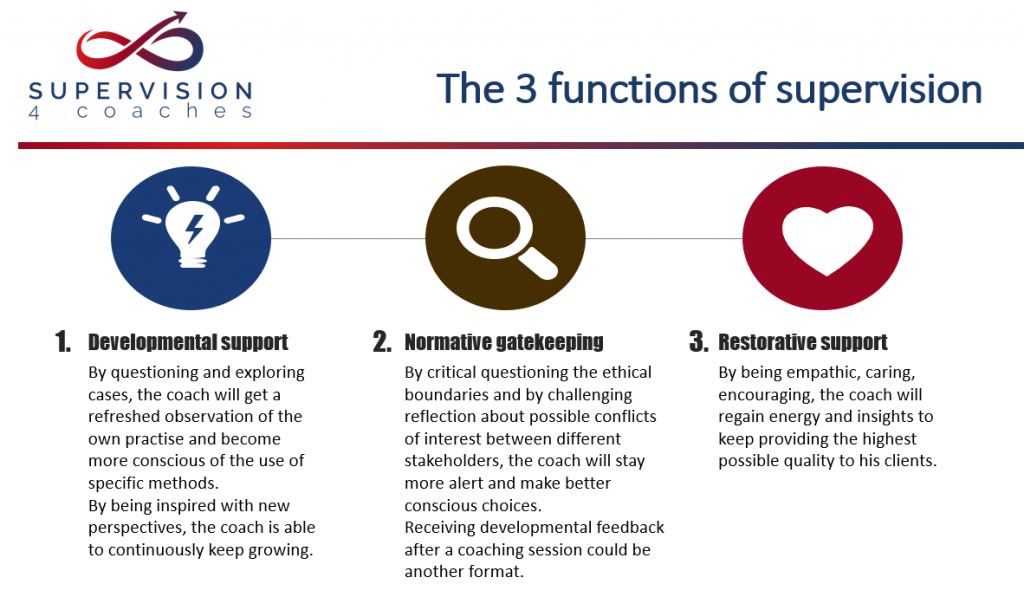 SUPERVISION
4 coaches

The 3 functions of supervision

1. Developmental support

By questioning and exploring cases, the coach will get a refreshed observation of the own practise and become more conscious of the use of specific methods.
By being inspired with new perspectives, the coach is able to continuously keep growing.

2. Normative gatekeeping

By critical questioning the ethical boundaries and by challenging reflection about possible conflicts of interest between different stakeholders, the coach will stay more alert and make better conscious choices.
Receiving developmental feedback after a coaching session could be another format.

3. Restorative support

By being empathic, caring, encouraging, the coach will regain energy and insights to keep providing the highest possible quality to his clients.